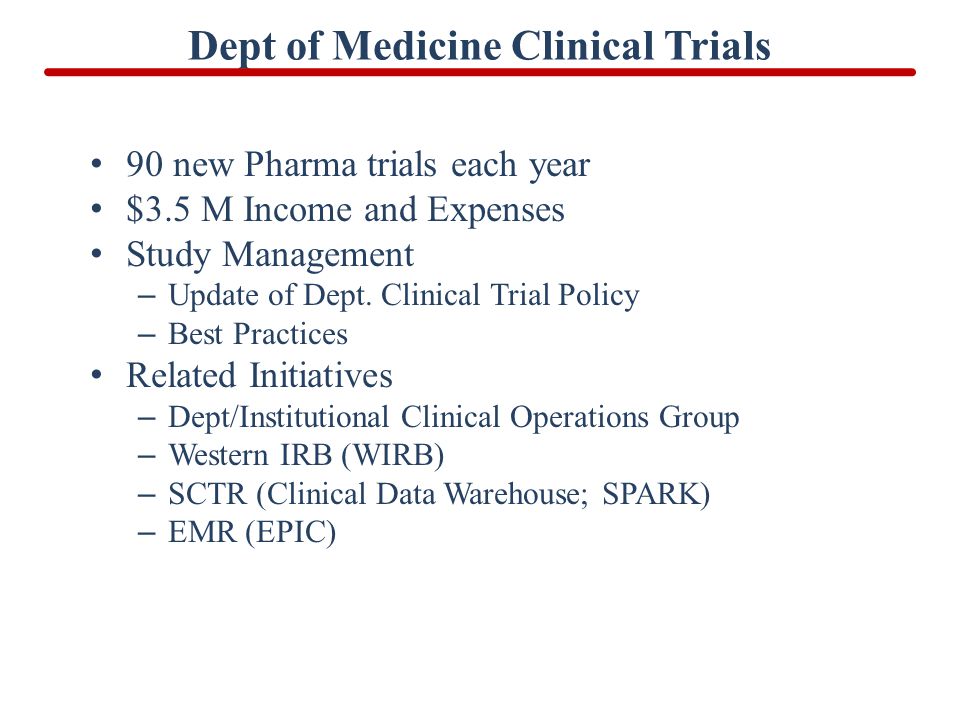 Dept of Medicine Clinical Trials

• 90 new Pharma trials each year
• \$3.5 M Income and Expenses
• Study Management
– Update of Dept. Clinical Trial Policy
– Best Practices
• Related Initiatives
– Dept/Institutional Clinical Operations Group
– Western IRB (WIRB)
– SCTR (Clinical Data Warehouse; SPARK)
– EMR (EPIC)